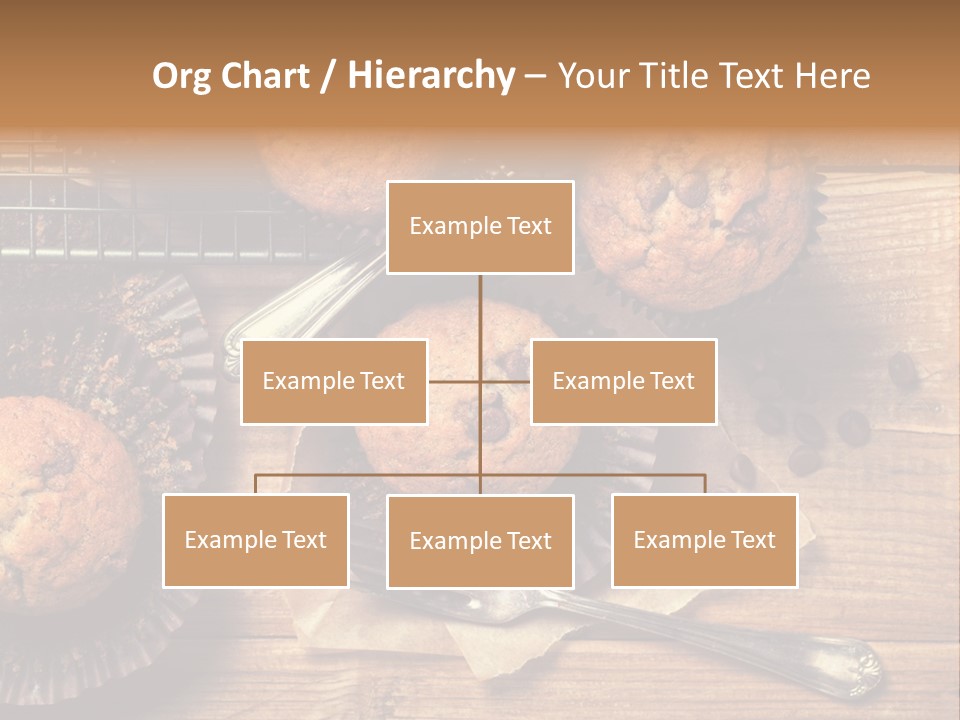 Org Chart / Hierarchy – Your Title Text Here

Example Text

Example Text

Example Text

Example Text

Example Text

Example Text